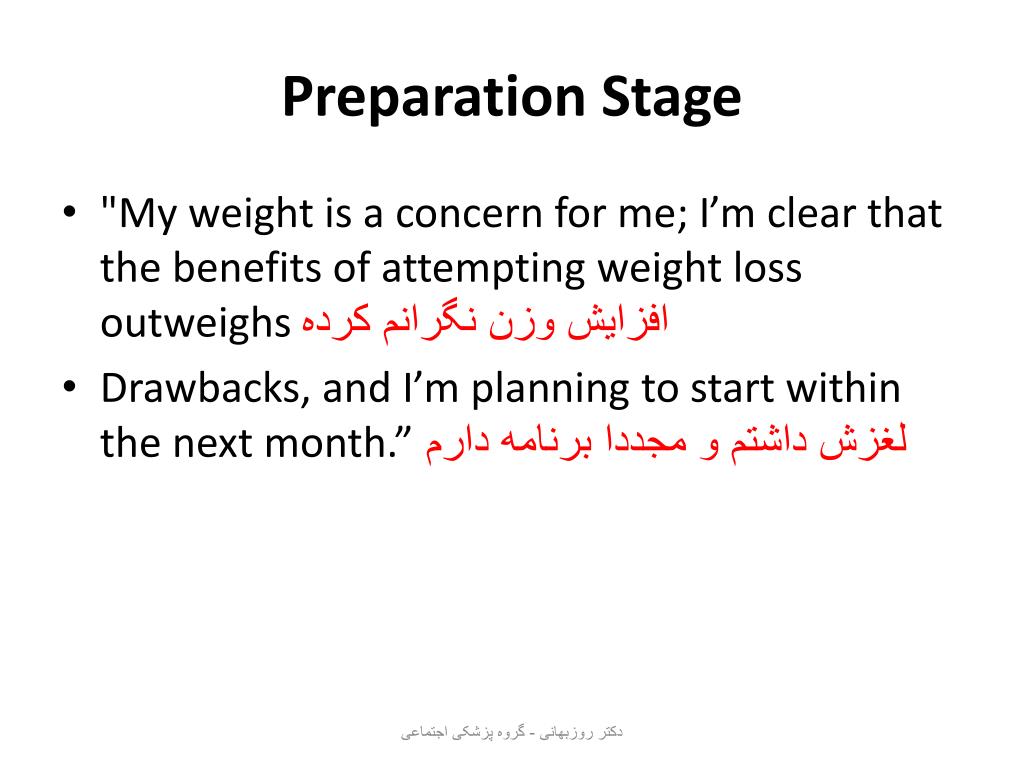 Preparation Stage

• "My weight is a concern for me; I’m clear that the benefits of attempting weight loss outweighs افزایش وزن نگرانم کرده

• Drawbacks, and I’m planning to start within the next month.” لغزش داشتم و مجددا برنامه دارم

دکتر روزبهانی - گروه پزشکی اجتماعی